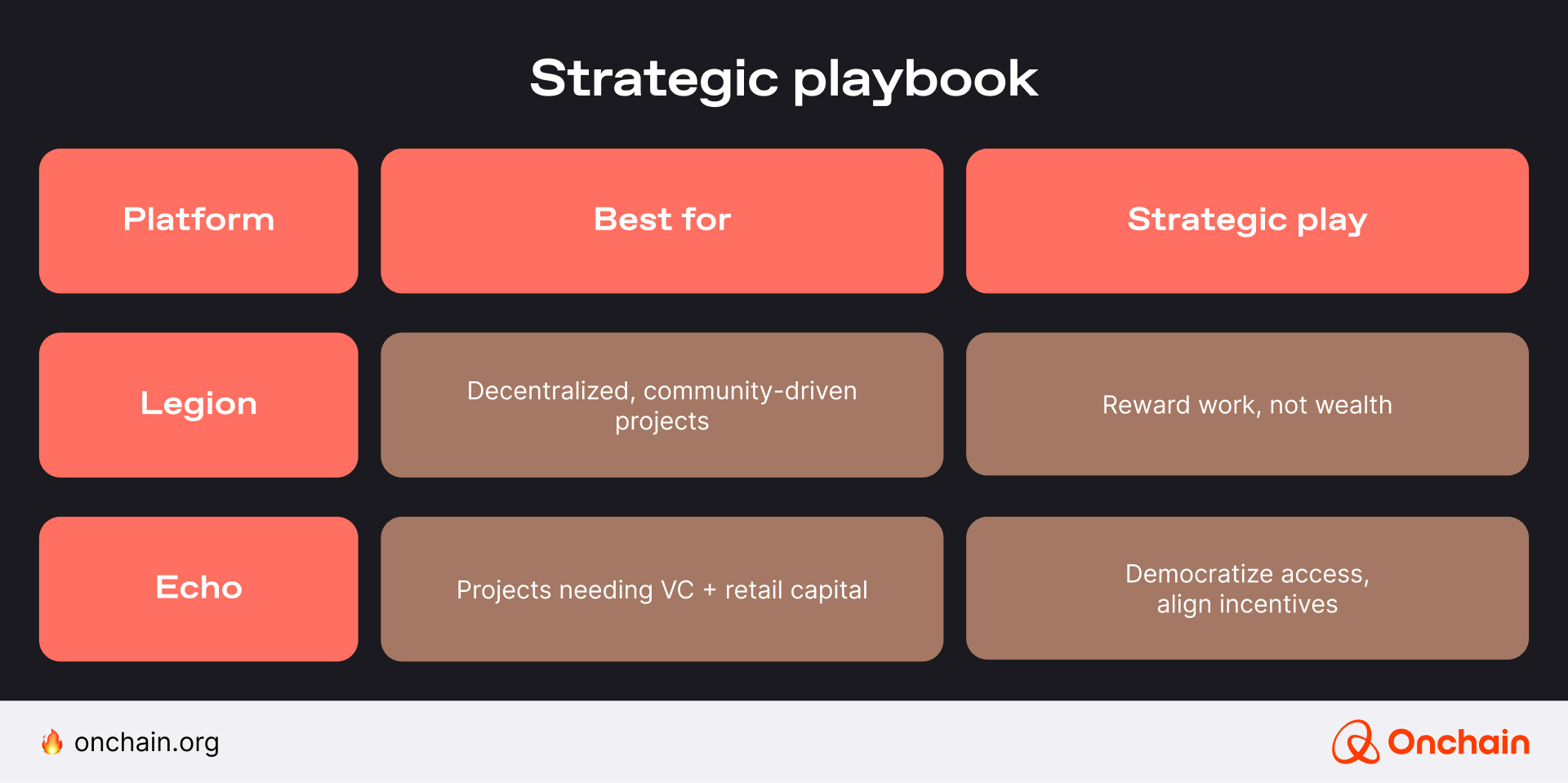 Strategic playbook

| Platform | Best for | Strategic play |
|---|---|---|
| Legion | Decentralized, community-driven projects | Reward work, not wealth |
| Echo | Projects needing VC + retail capital | Democratize access, align incentives |

onchain.org

Onchain